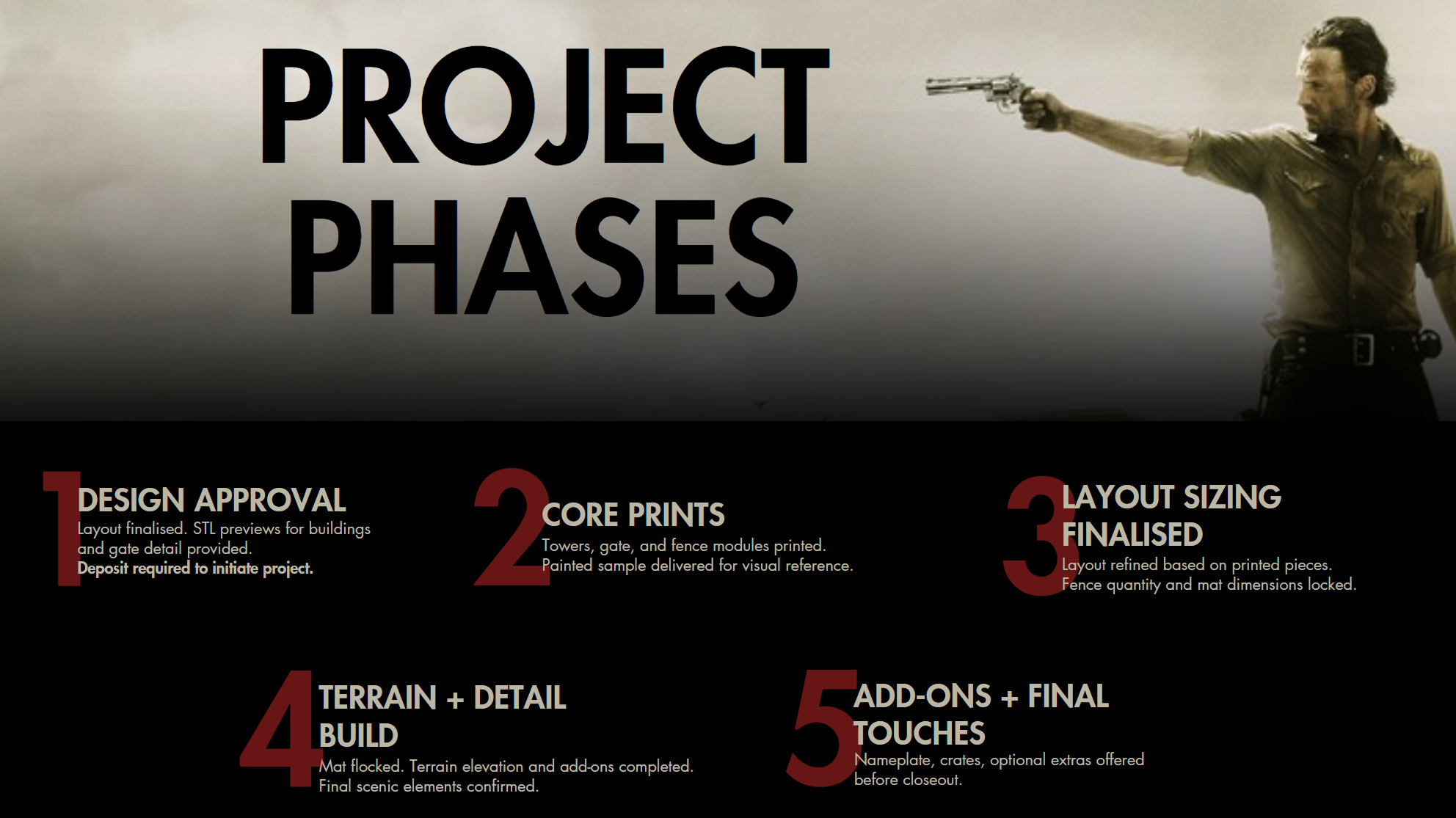 PROJECT PHASES

1 DESIGN APPROVAL
Layout finalised. STL previews for buildings and gate detail provided.
Deposit required to initiate project.

2 CORE PRINTS
Towers, gate, and fence modules printed.
Painted sample delivered for visual reference.

3 LAYOUT SIZING FINALISED
Layout refined based on printed pieces.
Fence quantity and mat dimensions locked.

4 TERRAIN + DETAIL BUILD
Mat flocked. Terrain elevation and add-ons completed.
Final scenic elements confirmed.

5 ADD-ONS + FINAL TOUCHES
Nameplate, crates, optional extras offered before closeout.